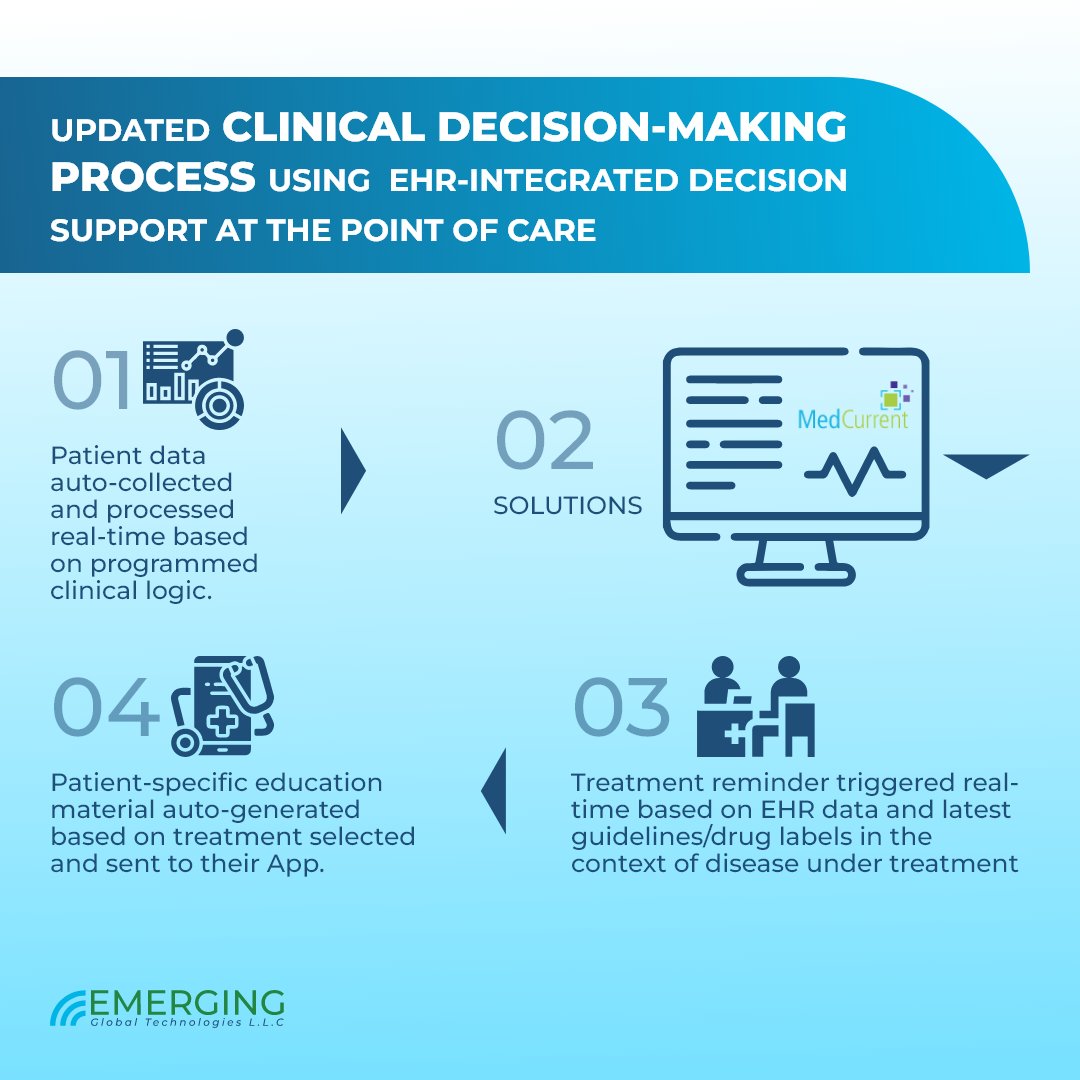 UPDATED CLINICAL DECISION-MAKING PROCESS USING EHR-INTEGRATED DECISION SUPPORT AT THE POINT OF CARE

01

Patient data auto-collected and processed real-time based on programmed clinical logic.

02

SOLUTIONS

MedCurrent

03

Treatment reminder triggered real-time based on EHR data and latest guidelines/drug labels in the context of disease under treatment

04

Patient-specific education material auto-generated based on treatment selected and sent to their App.

EMERGING
Global Technologies L.L.C